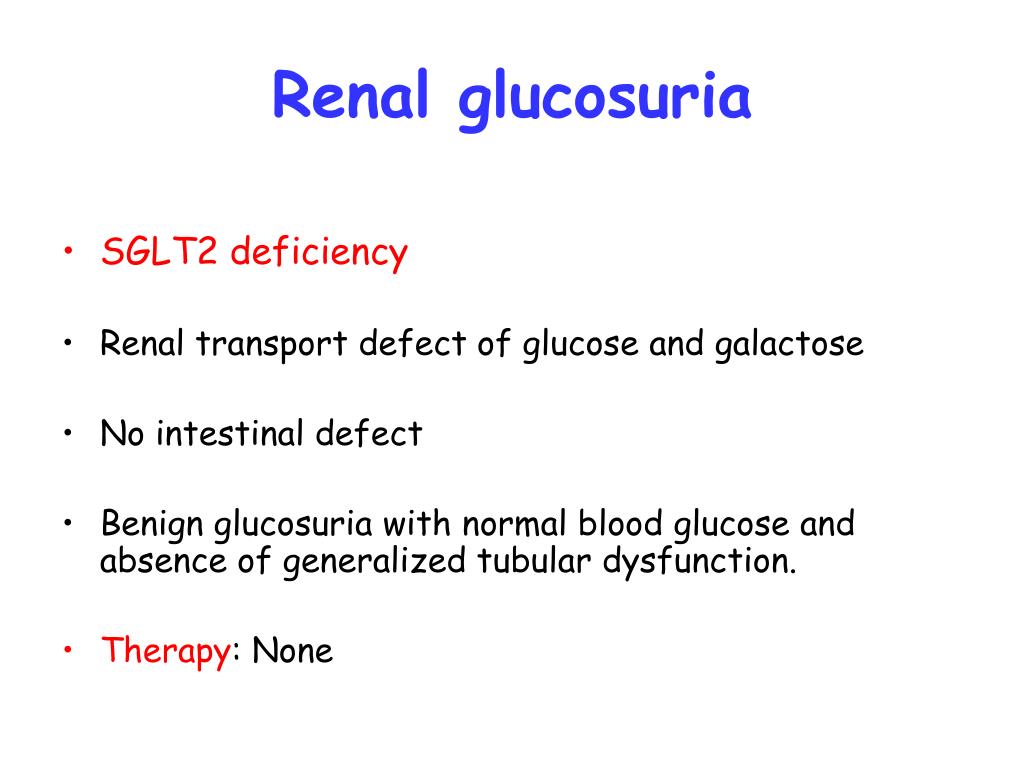 Renal glucosuria

• SGLT2 deficiency

• Renal transport defect of glucose and galactose

• No intestinal defect

• Benign glucosuria with normal blood glucose and absence of generalized tubular dysfunction.

• Therapy: None